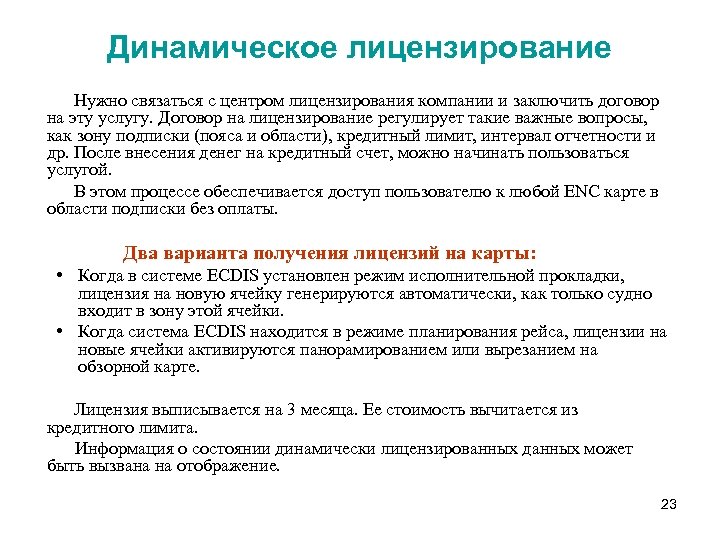 Динамическое лицензирование

Нужно связаться с центром лицензирования компании и заключить договор на эту услугу. Договор на лицензирование регулирует такие важные вопросы, как зону подписки (пояса и области), кредитный лимит, интервал отчетности и др. После внесения денег на кредитный счет, можно начинать пользоваться услугой.

В этом процессе обеспечивается доступ пользователю к любой ENC карте в области подписки без оплаты.

Два варианта получения лицензий на карты:

• Когда в системе ECDIS установлен режим исполнительной прокладки, лицензия на новую ячейку генерируются автоматически, как только судно входит в зону этой ячейки.
• Когда система ECDIS находится в режиме планирования рейса, лицензии на новые ячейки активируются панорамированием или вырезанием на обзорной карте.

Лицензия выписывается на 3 месяца. Ее стоимость вычитается из кредитного лимита.

Информация о состоянии динамически лицензированных данных может быть вызвана на отображение.

23